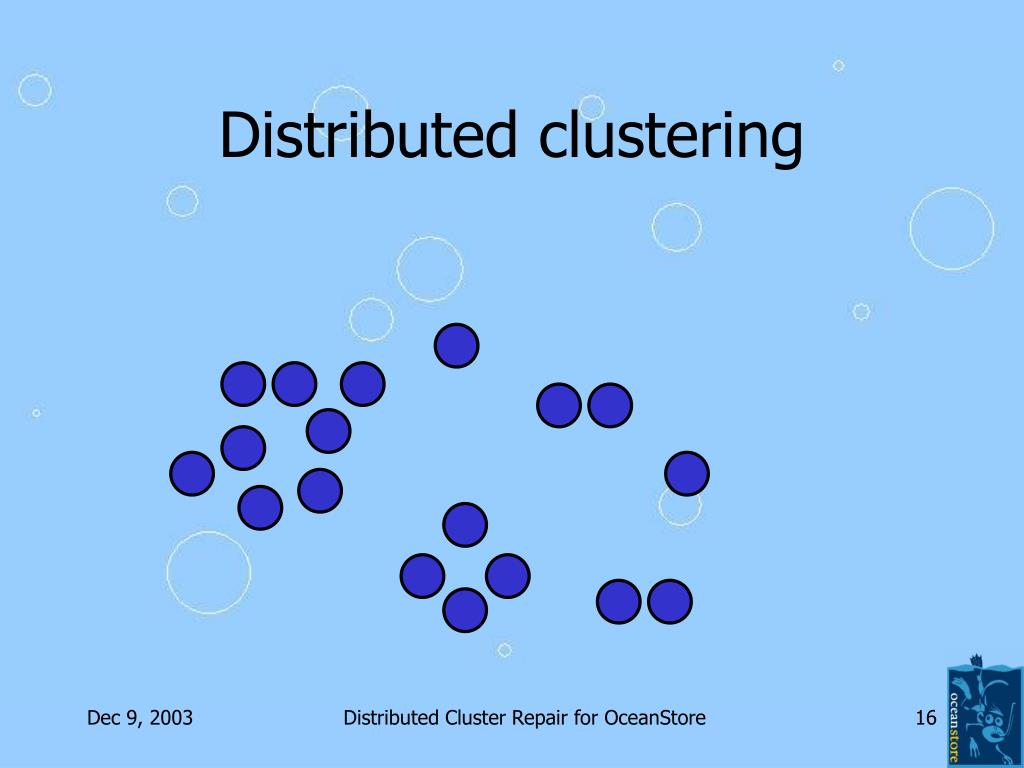 Distributed clustering

Dec 9, 2003

Distributed Cluster Repair for OceanStore

16

oceanstore